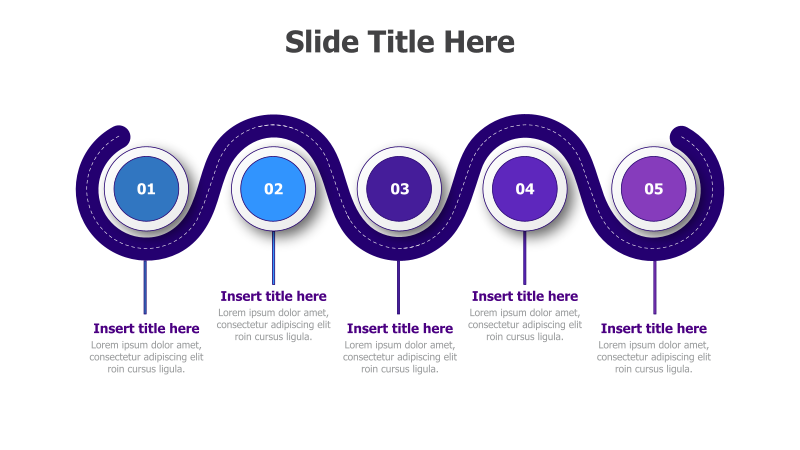 Slide Title Here

01

02

03

04

05

Insert title here
Lorem ipsum dolor amet, consectetur adipiscing elit roin cursus ligula.

Insert title here
Lorem ipsum dolor amet, consectetur adipiscing elit roin cursus ligula.

Insert title here
Lorem ipsum dolor amet, consectetur adipiscing elit roin cursus ligula.

Insert title here
Lorem ipsum dolor amet, consectetur adipiscing elit roin cursus ligula.

Insert title here
Lorem ipsum dolor amet, consectetur adipiscing elit roin cursus ligula.